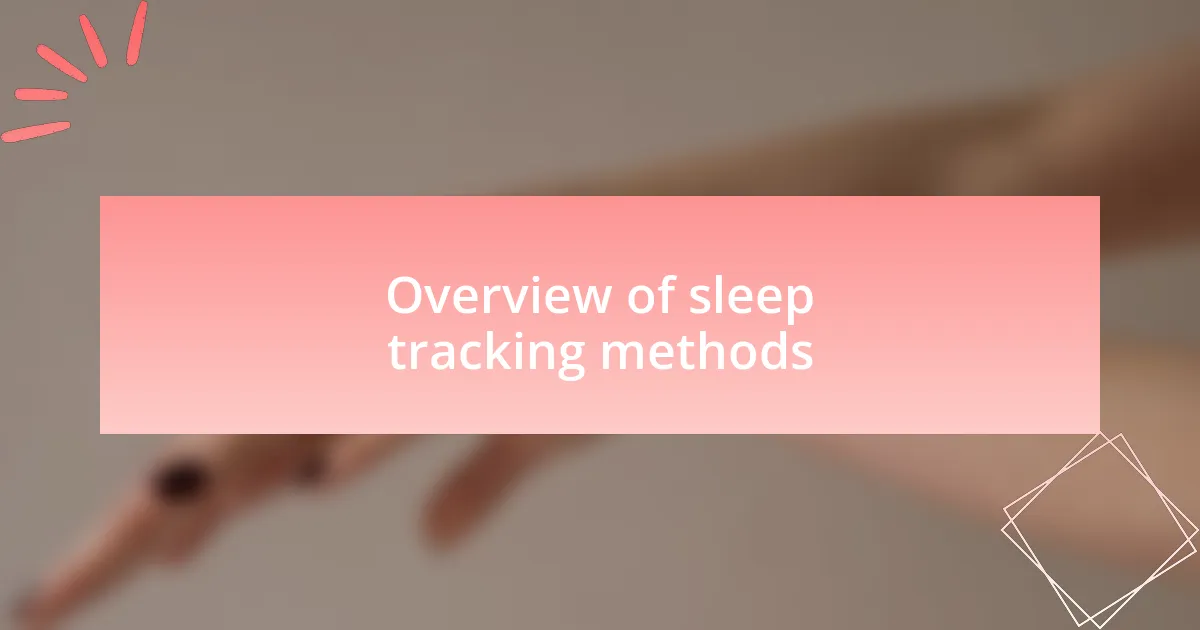 Overview of sleep tracking methods